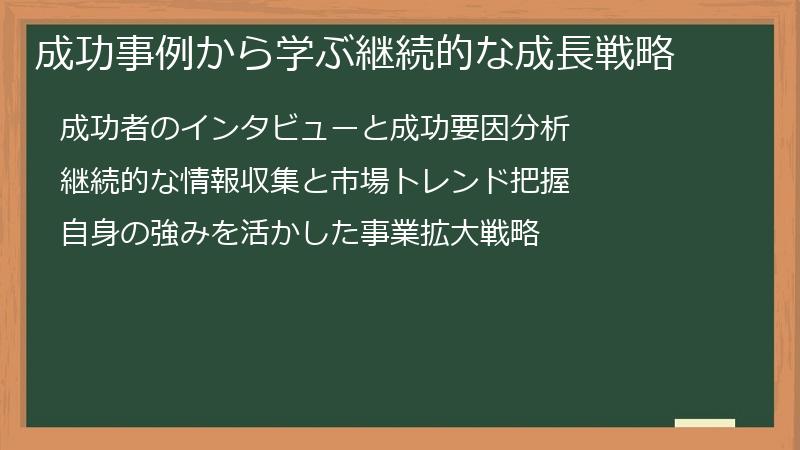 成功事例から学ぶ継続的な成長戦略

成功者のインタビューと成功要因分析

継続的な情報収集と市場トレンド把握

自身の強みを活かした事業拡大戦略